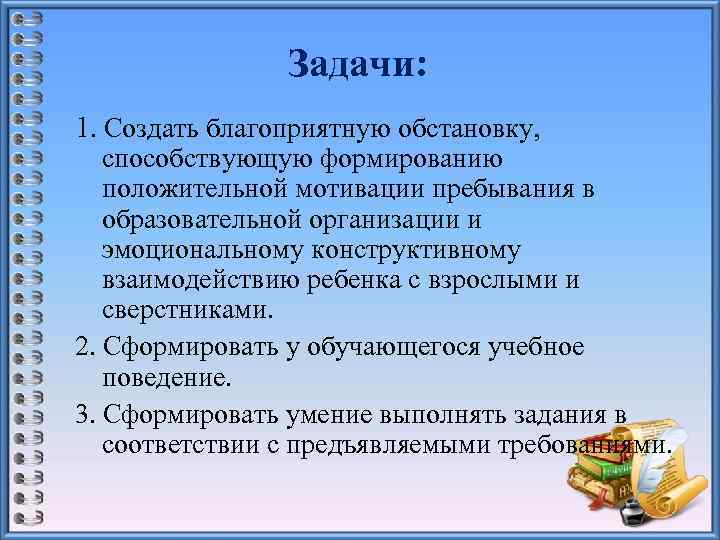 Задачи:

1. Создать благоприятную обстановку, способствующую формированию положительной мотивации пребывания в образовательной организации и эмоциональному конструктивному взаимодействию ребенка с взрослыми и сверстниками.

2. Сформировать у обучающегося учебное поведение.

3. Сформировать умение выполнять задания в соответствии с предъявляемыми требованиями.